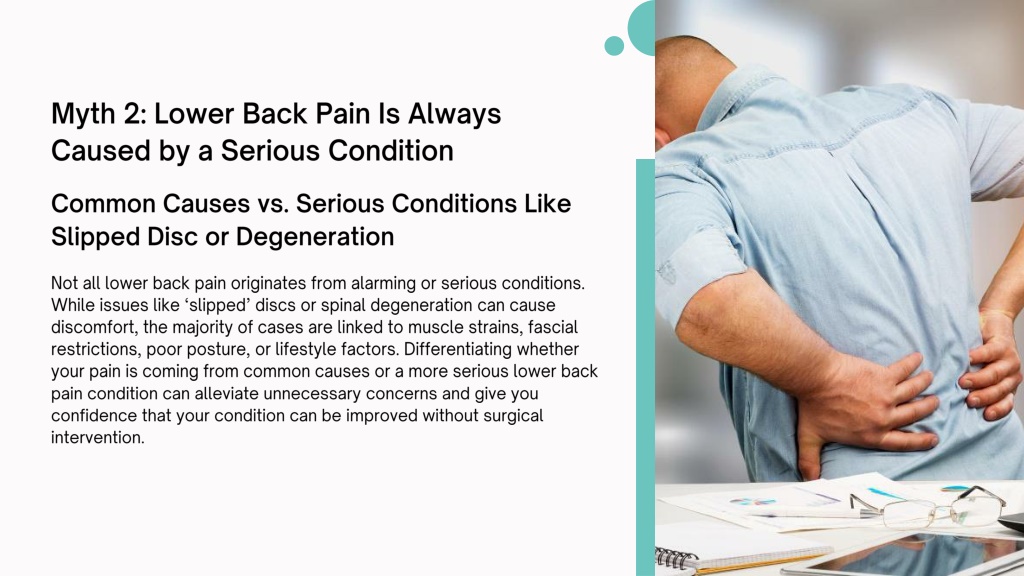 Myth 2: Lower Back Pain Is Always Caused by a Serious Condition

Common Causes vs. Serious Conditions Like Slipped Disc or Degeneration

Not all lower back pain originates from alarming or serious conditions. While issues like ‘slipped’ discs or spinal degeneration can cause discomfort, the majority of cases are linked to muscle strains, fascial restrictions, poor posture, or lifestyle factors. Differentiating whether your pain is coming from common causes or a more serious lower back pain condition can alleviate unnecessary concerns and give you confidence that your condition can be improved without surgical intervention.